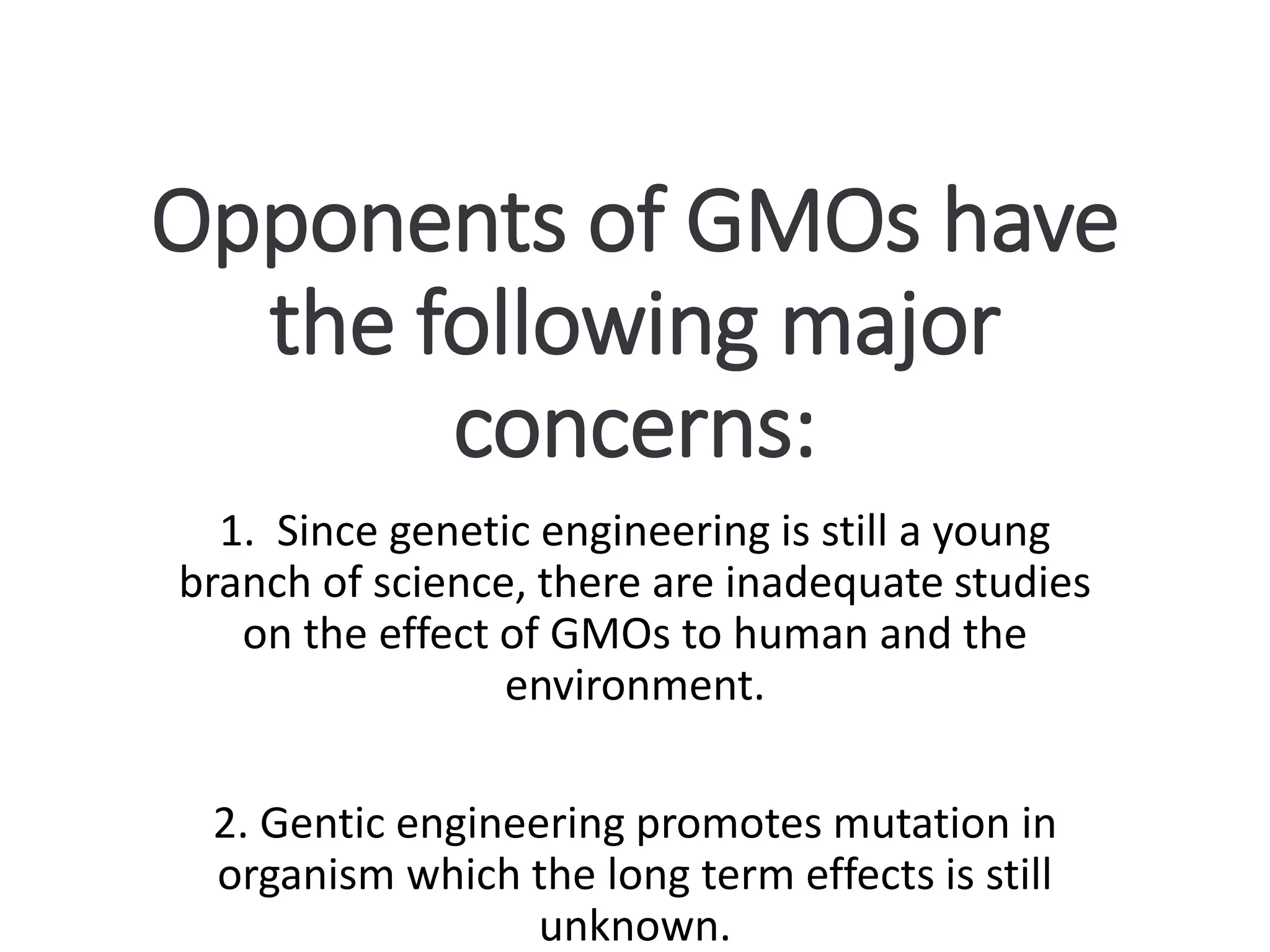 Opponents of GMOs have the following major concerns:

1. Since genetic engineering is still a young branch of science, there are inadequate studies on the effect of GMOs to human and the environment.

2. Gentic engineering promotes mutation in organism which the long term effects is still unknown.